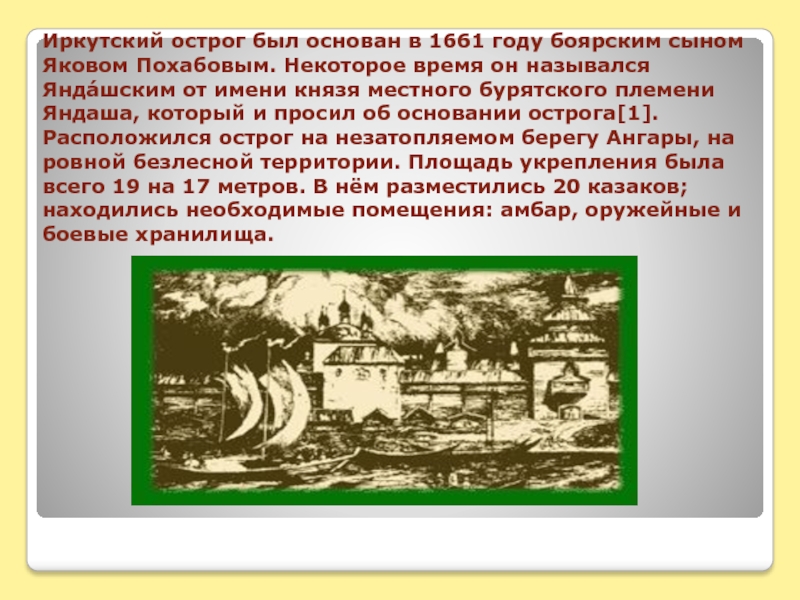 Иркутский острог был основан в 1661 году боярским сыном Яковом Похабовым. Некоторое время он назывался Янда́шским от имени князя местного бурятского племени Яндаша, который и просил об основании острога[1]. Расположился острог на незатопляемом берегу Ангары, на ровной безлесной территории. Площадь укрепления была всего 19 на 17 метров. В нём разместились 20 казаков; находились необходимые помещения: амбар, оружейные и боевые хранилища.